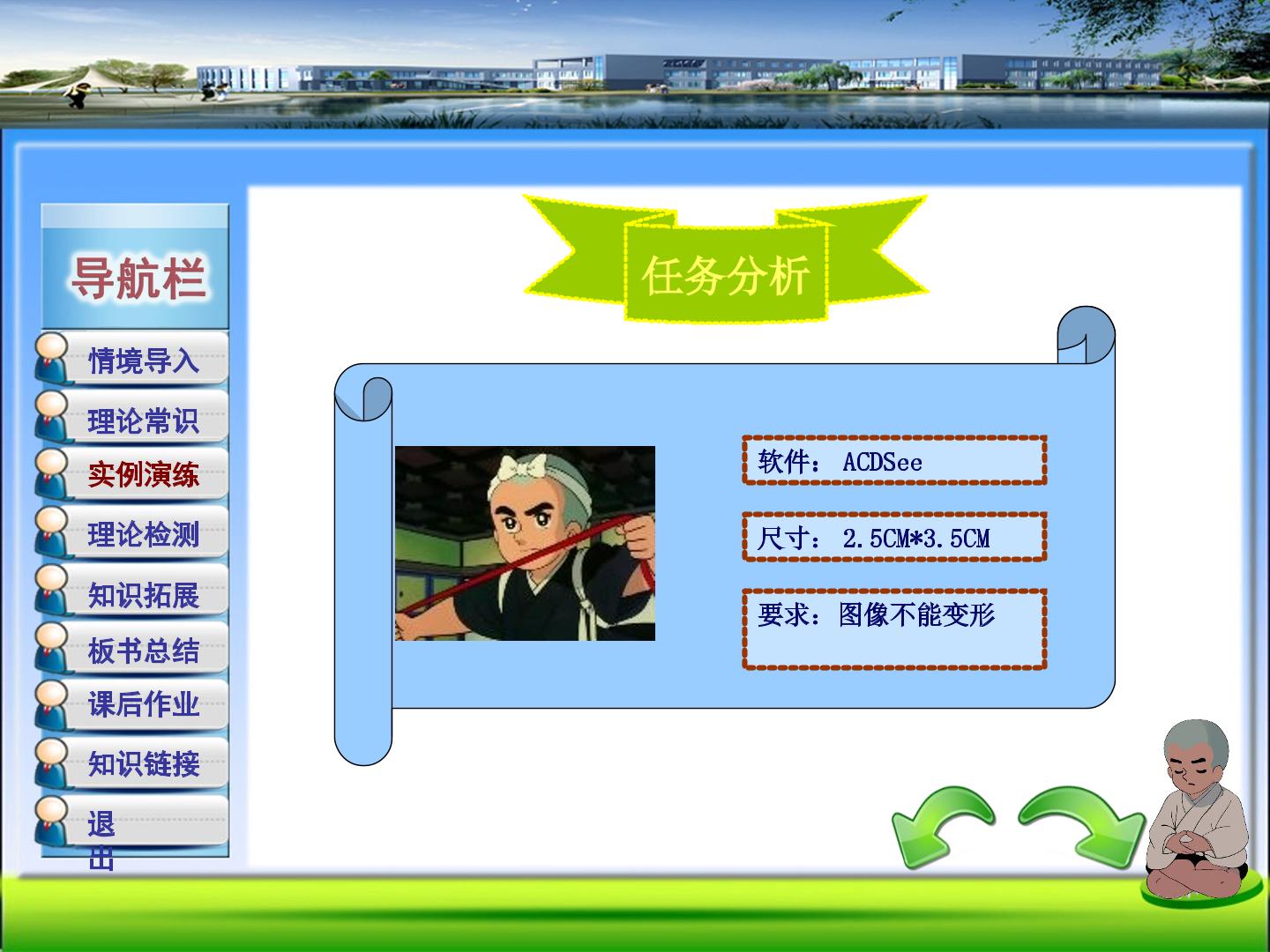 导航栏

情境导入

理论常识

实例演练

理论检测

知识拓展

板书总结

课后作业

知识链接

退出

任务分析

软件：ACDSee

尺寸：2.5CM*3.5CM

要求：图像不能变形